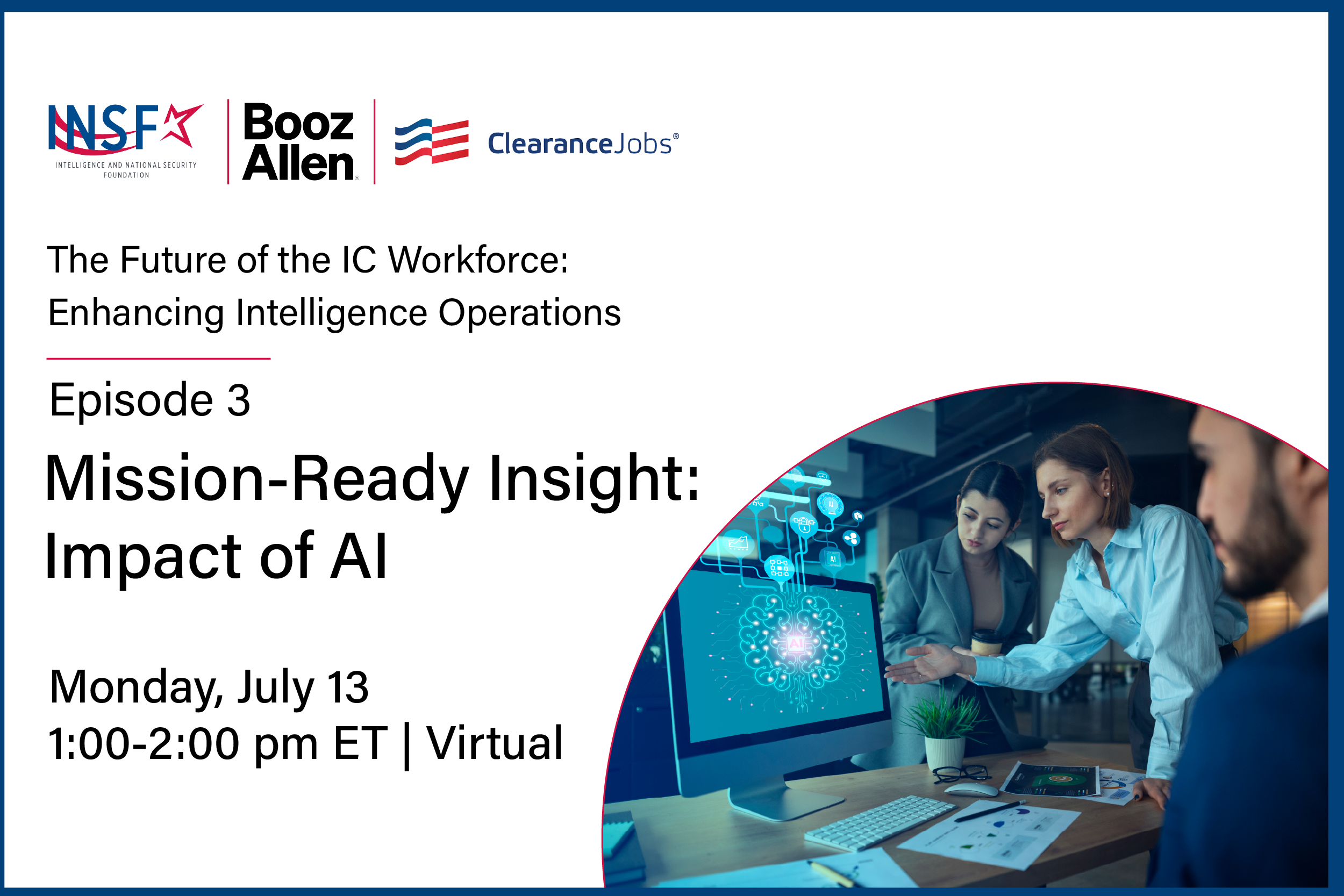 INSF
INTELLIGENCE AND NATIONAL SECURITY FOUNDATION

Booz Allen

ClearanceJobs®

The Future of the IC Workforce: Enhancing Intelligence Operations

Episode 3

Mission-Ready Insight: Impact of AI

Monday, July 13
1:00-2:00 pm ET | Virtual

AI

AI

AI